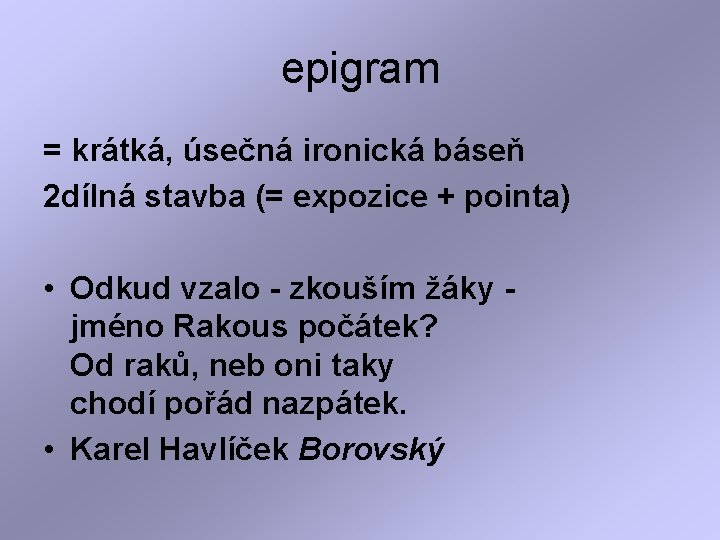 epigram

= krátká, úsečná ironická báseň
2dílná stavba (= expozice + pointa)

• Odkud vzalo - zkouším žáky - jméno Rakous počátek? Od raků, neb oni taky chodí pořád nazpátek.
• Karel Havlíček Borovský